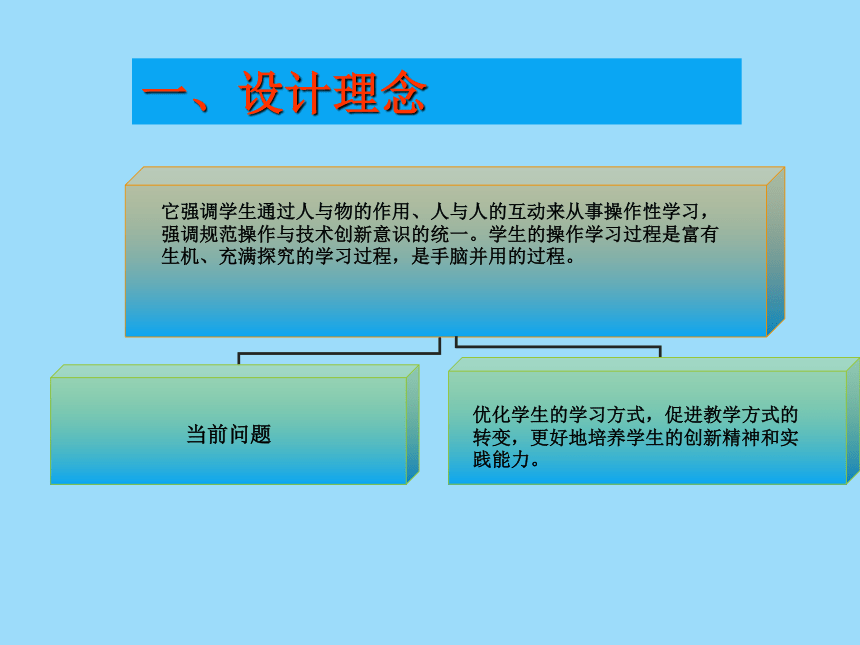 一、设计理念

它强调学生通过人与物的作用、人与人的互动来从事操作性学习，强调规范操作与技术创新意识的统一。学生的操作学习过程是富有生机、充满探究的学习过程，是手脑并用的过程。

当前问题

优化学生的学习方式，促进教学方式的转变，更好地培养学生的创新精神和实践能力。